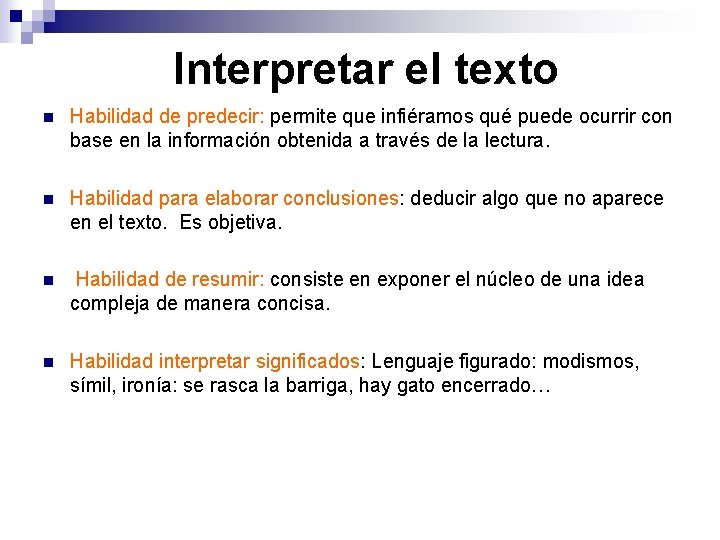 Interpretar el texto

Habilidad de predecir: permite que infiéramos qué puede ocurrir con base en la información obtenida a través de la lectura.

Habilidad para elaborar conclusiones: deducir algo que no aparece en el texto. Es objetiva.

Habilidad de resumir: consiste en exponer el núcleo de una idea compleja de manera concisa.

Habilidad interpretar significados: Lenguaje figurado: modismos, símil, ironía: se rasca la barriga, hay gato encerrado…